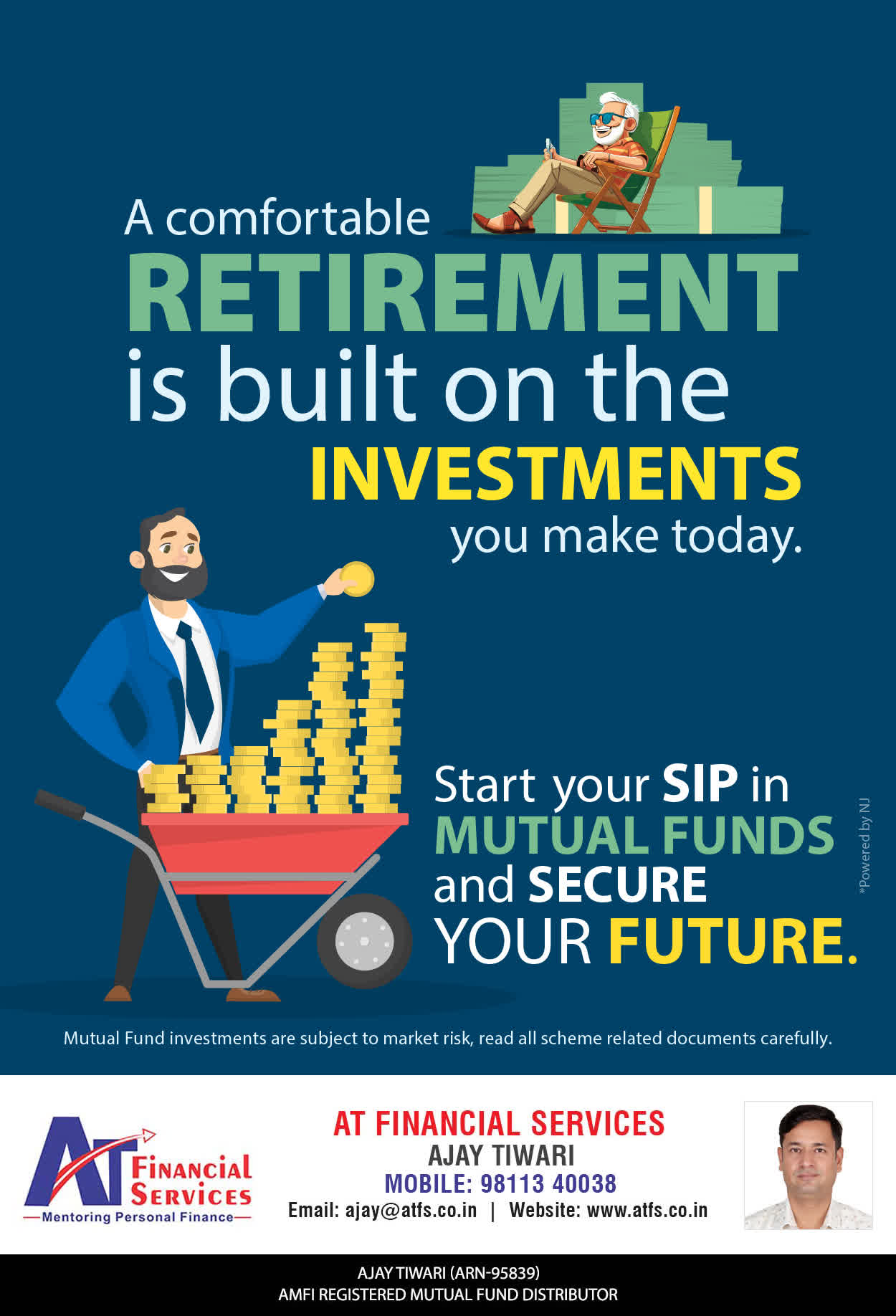 A comfortable RETIREMENT is built on the INVESTMENTS you make today.

Start your SIP in MUTUAL FUNDS and SECURE YOUR FUTURE.

*Powered by NJ

Mutual Fund investments are subject to market risk, read all scheme related documents carefully.

AT Financial Services
Mentoring Personal Finance

AT FINANCIAL SERVICES
AJAY TIWARI
MOBILE: 98113 40038
Email: ajay@atfs.co.in | Website: www.atfs.co.in

AJAY TIWARI (ARN-95839)
AMFI REGISTERED MUTUAL FUND DISTRIBUTOR